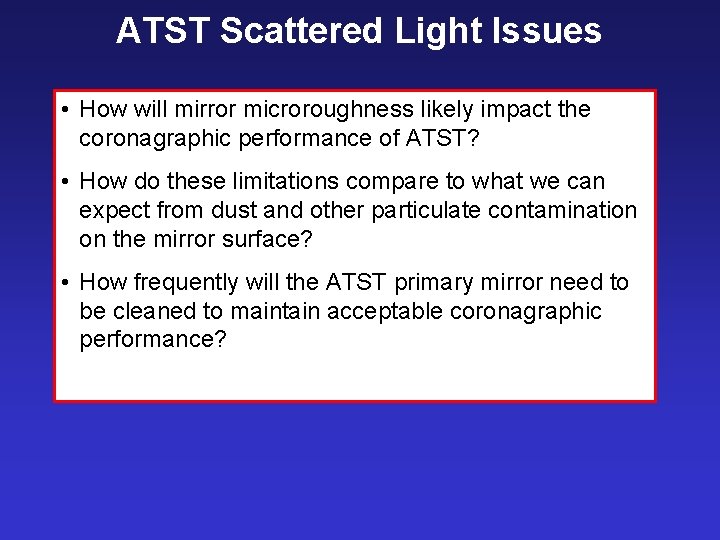 ATST Scattered Light Issues

• How will mirror microroughness likely impact the coronagraphic performance of ATST?

• How do these limitations compare to what we can expect from dust and other particulate contamination on the mirror surface?

• How frequently will the ATST primary mirror need to be cleaned to maintain acceptable coronagraphic performance?